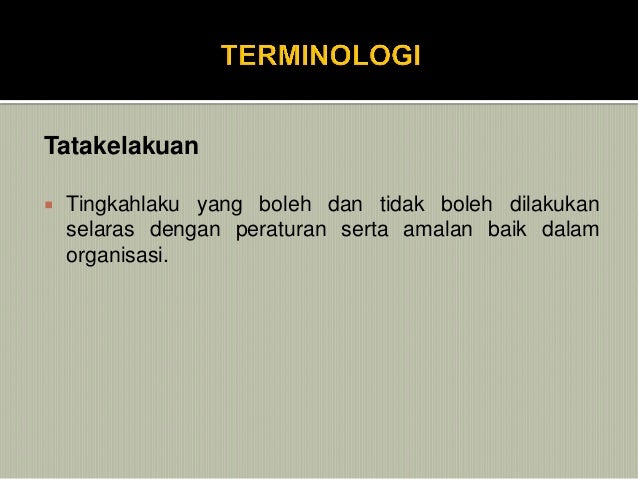 TERMINOLOGI

Tatakelakuan

Tingkahlaku yang boleh dan tidak boleh dilakukan selaras dengan peraturan serta amalan baik dalam organisasi.